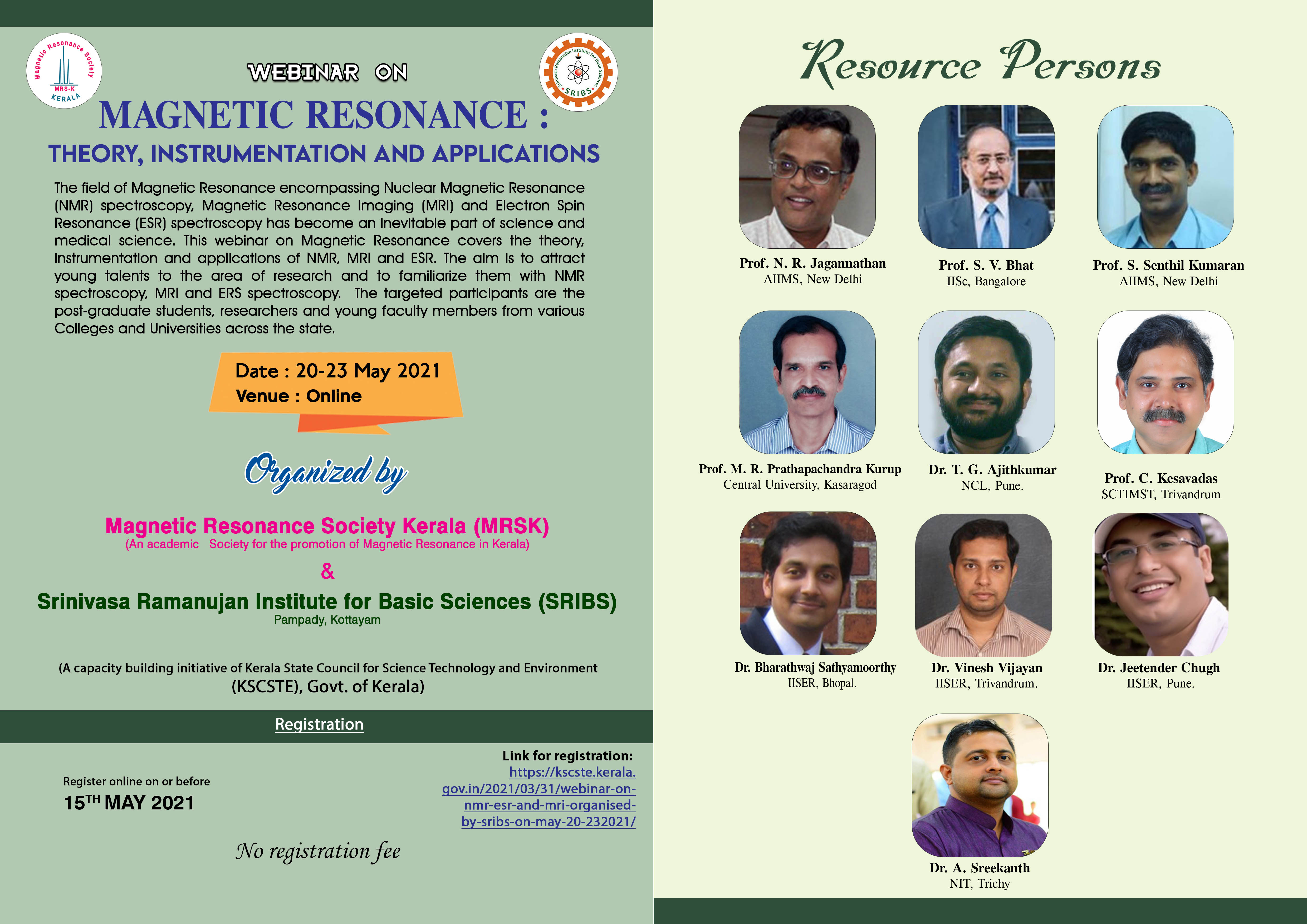 Magnetic Resonance Society
MRS-K
KERALA

WEBINAR ON

Srinivasa Ramanujan Institute for Basic Sciences
SRIBS

MAGNETIC RESONANCE :
THEORY, INSTRUMENTATION AND APPLICATIONS

The field of Magnetic Resonance encompassing Nuclear Magnetic Resonance (NMR) spectroscopy, Magnetic Resonance Imaging (MRI) and Electron Spin Resonance (ESR) spectroscopy has become an inevitable part of science and medical science. This webinar on Magnetic Resonance covers the theory, instrumentation and applications of NMR, MRI and ESR. The aim is to attract young talents to the area of research and to familiarize them with NMR spectroscopy, MRI and ERS spectroscopy. The targeted participants are the post-graduate students, researchers and young faculty members from various Colleges and Universities across the state.

Date : 20-23 May 2021
Venue : Online

Organized by

Magnetic Resonance Society Kerala (MRSK)
(An academic Society for the promotion of Magnetic Resonance in Kerala)
&
Srinivasa Ramanujan Institute for Basic Sciences (SRIBS)
Pampady, Kottayam

(A capacity building initiative of Kerala State Council for Science Technology and Environment (KSCSTE), Govt. of Kerala)

Registration

Register online on or before
15$^{TH}$ MAY 2021

Link for registration:
https://kscste.kerala.gov.in/2021/03/31/webinar-on-nmr-esr-and-mri-organised-by-sribs-on-may-20-232021/

No registration fee

Resource Persons

Prof. N. R. Jagannathan
AIIMS, New Delhi

Prof. S. V. Bhat
IISc, Bangalore

Prof. S. Senthil Kumaran
AIIMS, New Delhi

Prof. M. R. Prathapachandra Kurup
Central University, Kasaragod

Dr. T. G. Ajithkumar
NCL, Pune.

Prof. C. Kesavadas
SCTIMST, Trivandrum

Dr. Bharathwaj Sathyamoorthy
IISER, Bhopal.

Dr. Vinesh Vijayan
IISER, Trivandrum.

Dr. Jeetender Chugh
IISER, Pune.

Dr. A. Sreekanth
NIT, Trichy